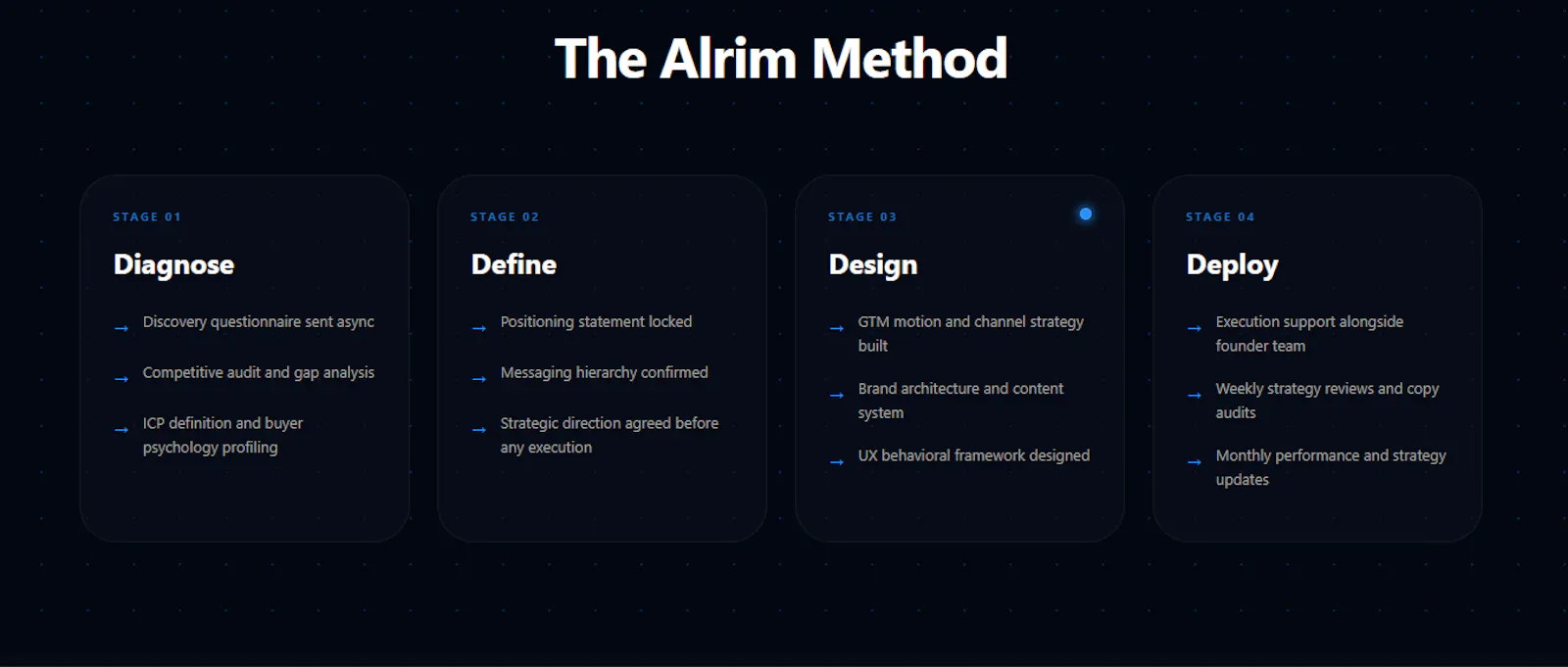 The Alrim Method

STAGE 01

Diagnose

→ Discovery questionnaire sent async

→ Competitive audit and gap analysis

→ ICP definition and buyer psychology profiling

STAGE 02

Define

→ Positioning statement locked

→ Messaging hierarchy confirmed

→ Strategic direction agreed before any execution

STAGE 03

Design

→ GTM motion and channel strategy built

→ Brand architecture and content system

→ UX behavioral framework designed

STAGE 04

Deploy

→ Execution support alongside founder team

→ Weekly strategy reviews and copy audits

→ Monthly performance and strategy updates